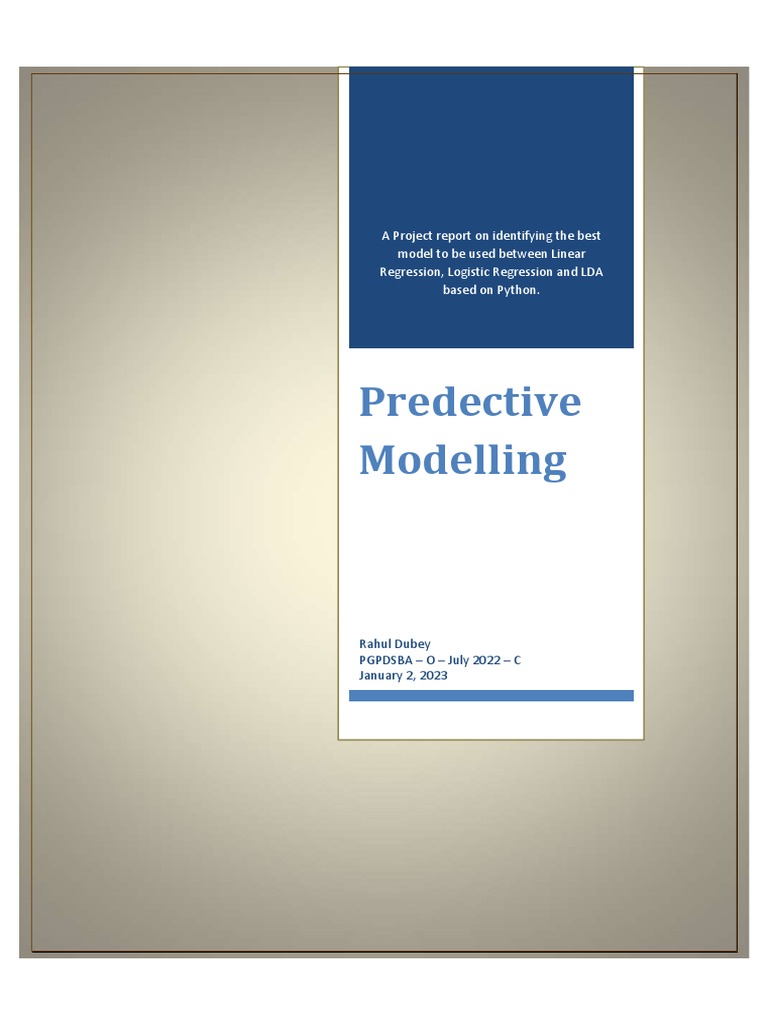 A Project report on identifying the best model to be used between Linear Regression, Logistic Regression and LDA based on Python.

Predective Modelling

Rahul Dubey
PGPDSBA – O – July 2022 – C
January 2, 2023